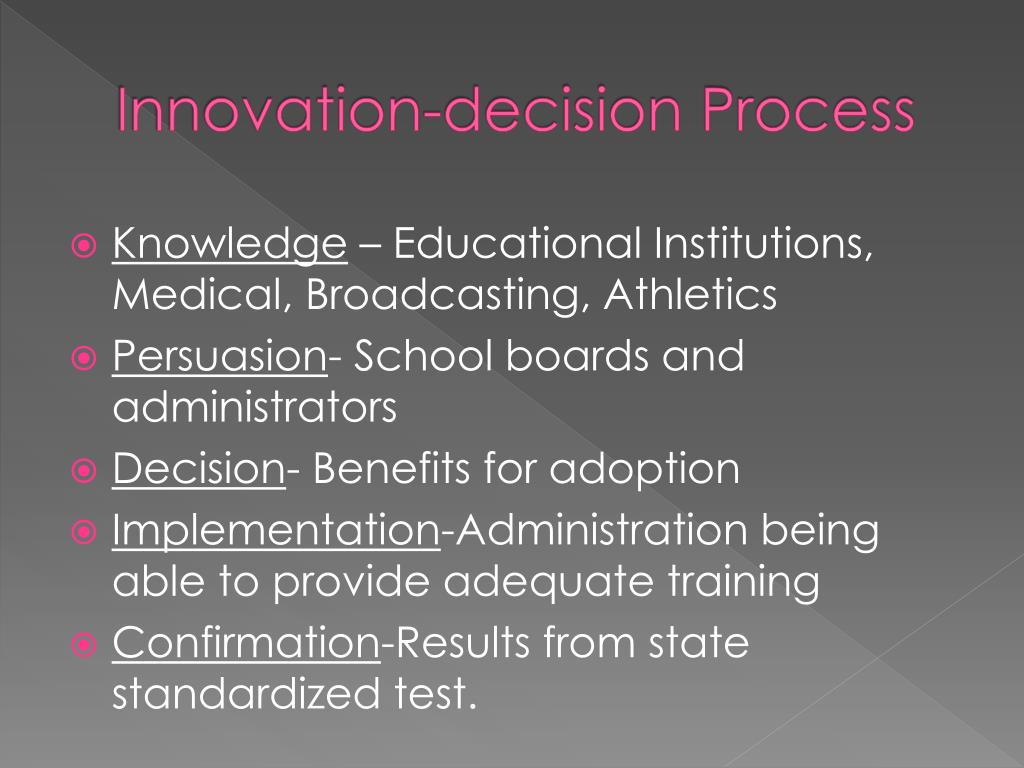 Innovation-decision Process

Knowledge – Educational Institutions, Medical, Broadcasting, Athletics

Persuasion- School boards and administrators

Decision- Benefits for adoption

Implementation-Administration being able to provide adequate training

Confirmation-Results from state standardized test.